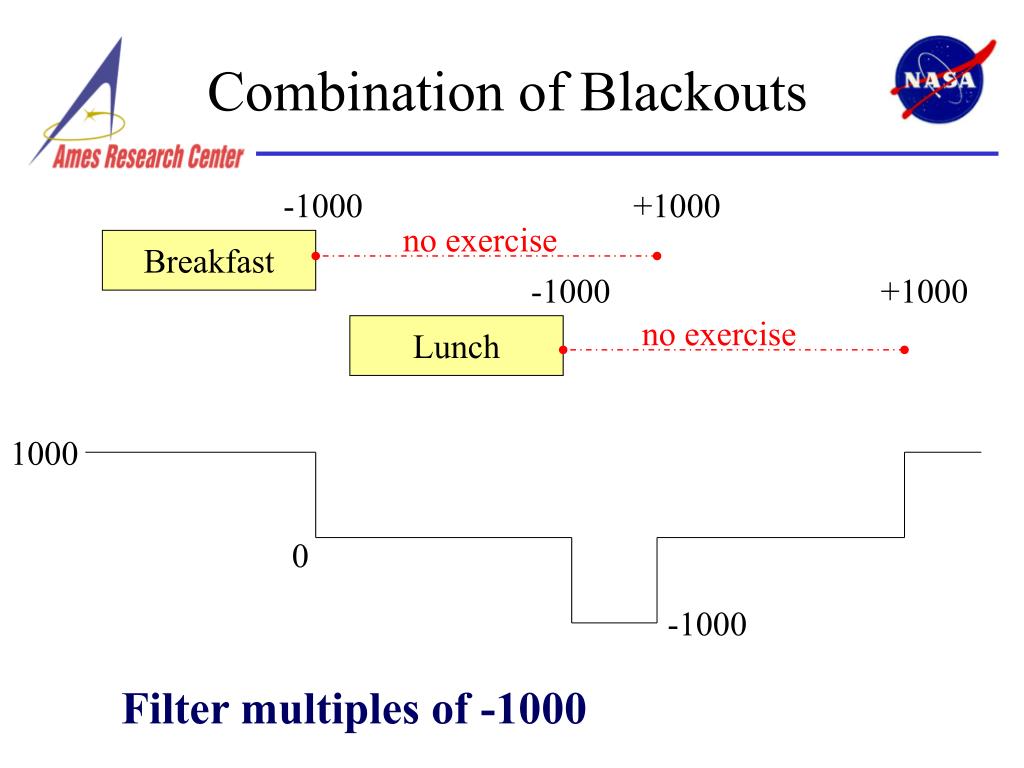 Ames Research Center

Combination of Blackouts

NASA

-1000

+1000

Breakfast

no exercise

-1000

+1000

Lunch

no exercise

1000

0

-1000

Filter multiples of -1000